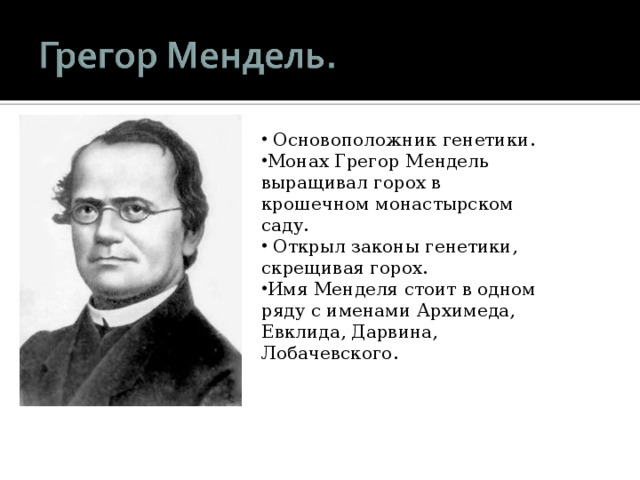 Грегор Мендель.

• Основоположник генетики.
•Монах Грегор Мендель выращивал горох в крошечном монастырском саду.
• Открыл законы генетики, скрещивая горох.
•Имя Менделя стоит в одном ряду с именами Архимеда, Евклида, Дарвина, Лобачевского.